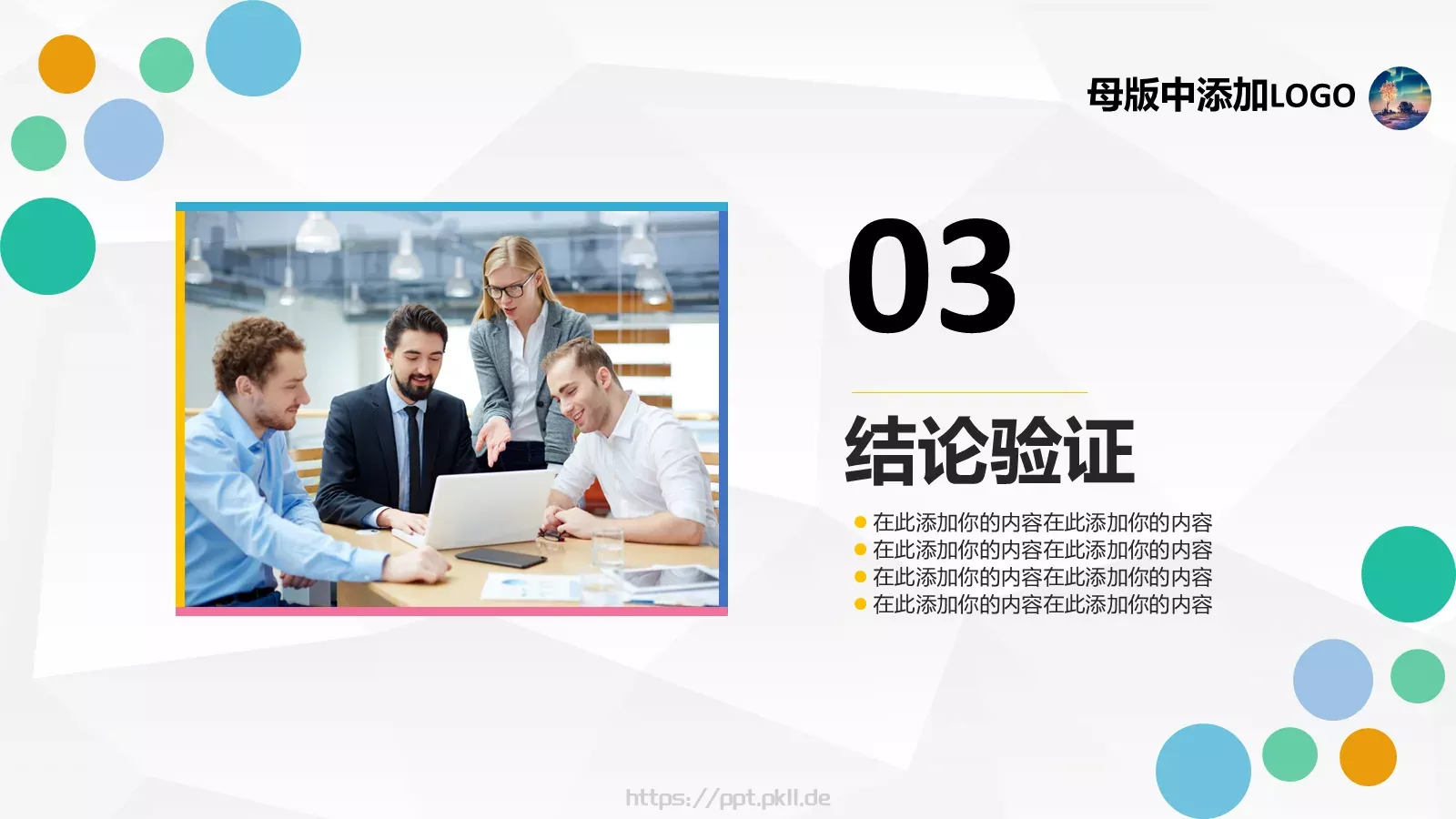 母版中添加LOGO

03

结论验证

在此添加你的内容在此添加你的内容
在此添加你的内容在此添加你的内容
在此添加你的内容在此添加你的内容
在此添加你的内容在此添加你的内容

https://ppt.pkll.de